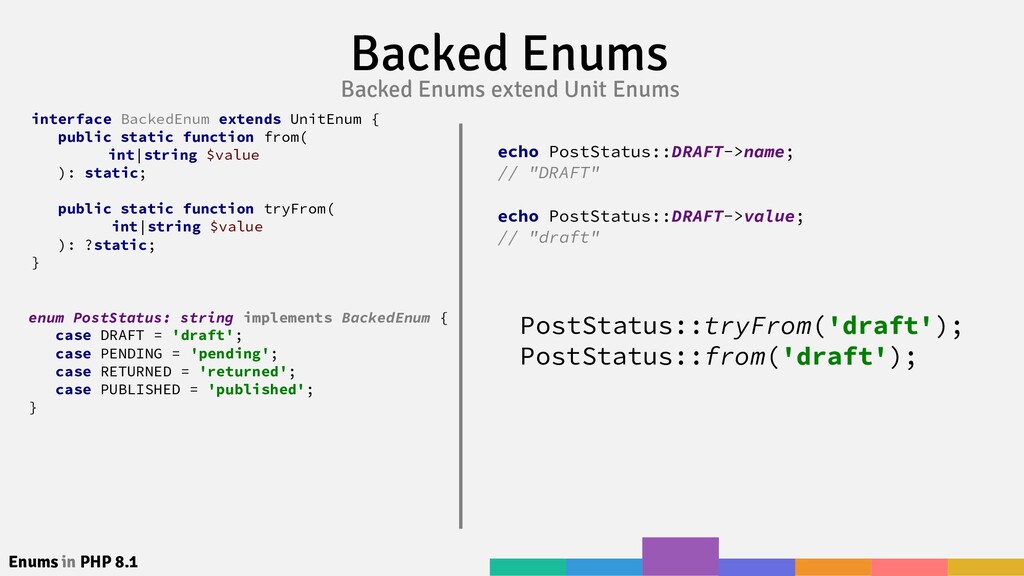 Backed Enums
Backed Enums extend Unit Enums

interface BackedEnum extends UnitEnum {
    public static function from(
            int|string $value
    ): static;

    public static function tryFrom(
            int|string $value
    ): ?static;
}

enum PostStatus: string implements BackedEnum {
    case DRAFT = 'draft';
    case PENDING = 'pending';
    case RETURNED = 'returned';
    case PUBLISHED = 'published';
}

echo PostStatus::DRAFT->name;
// "DRAFT"

echo PostStatus::DRAFT->value;
// "draft"

PostStatus::tryFrom('draft');
PostStatus::from('draft');

Enums in PHP 8.1